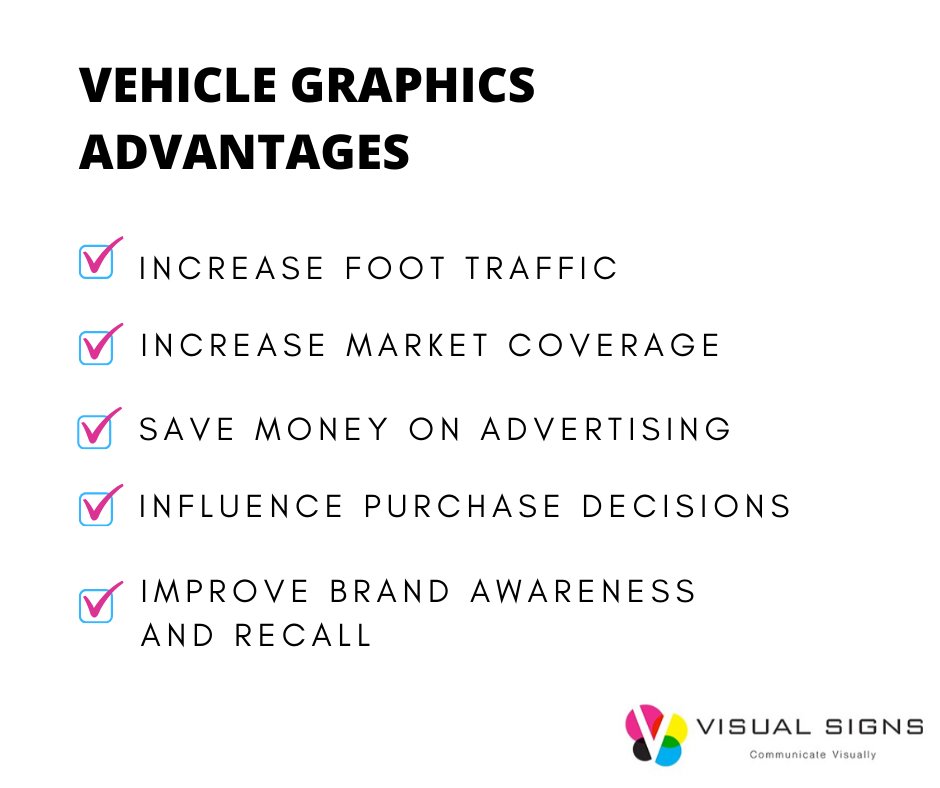 VEHICLE GRAPHICS ADVANTAGES

INCREASE FOOT TRAFFIC

INCREASE MARKET COVERAGE

SAVE MONEY ON ADVERTISING

INFLUENCE PURCHASE DECISIONS

IMPROVE BRAND AWARENESS AND RECALL

VISUAL SIGNS
Communicate Visually